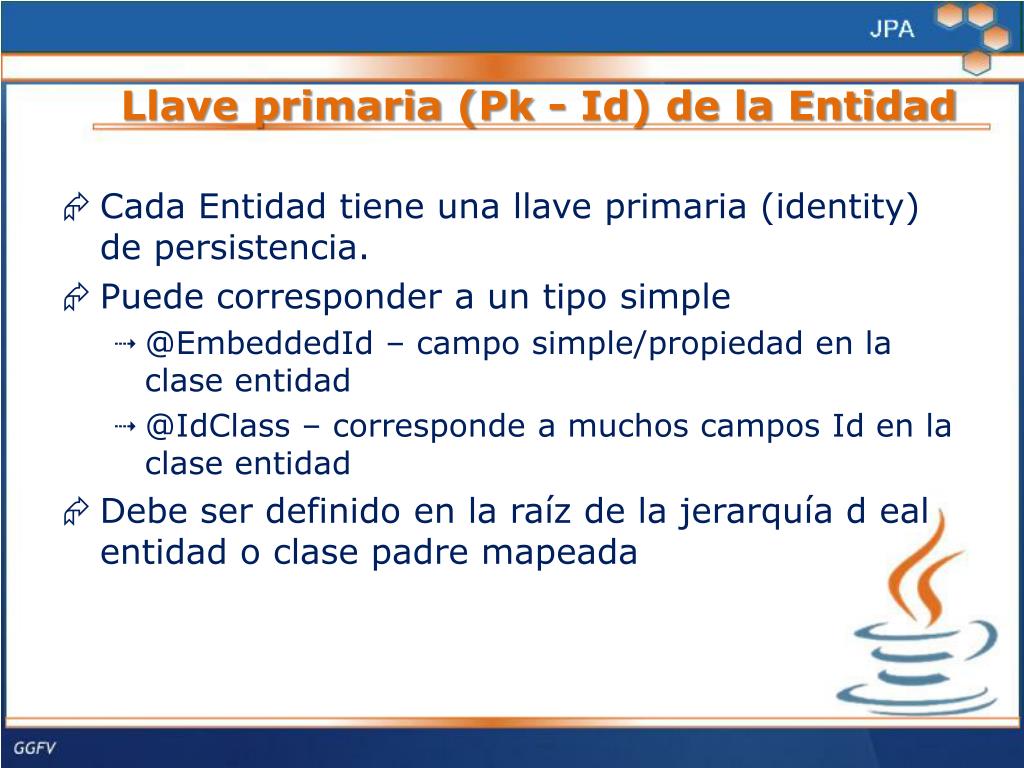 JPA

Llave primaria (Pk - Id) de la Entidad

Cada Entidad tiene una llave primaria (identity) de persistencia.

Puede corresponder a un tipo simple

@EmbeddedId – campo simple/propiedad en la clase entidad

@IdClass – corresponde a muchos campos Id en la clase entidad

Debe ser definido en la raíz de la jerarquía d eal entidad o clase padre mapeada

GGFV